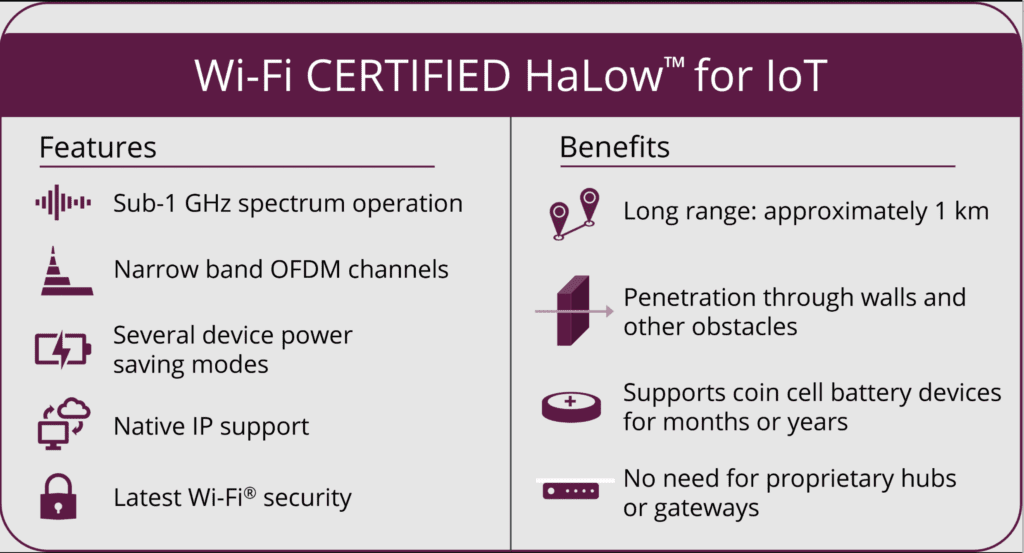 Wi-Fi CERTIFIED HaLow™ for IoT

Features

Sub-1 GHz spectrum operation

Narrow band OFDM channels

Several device power saving modes

Native IP support

Latest Wi-Fi® security

Benefits

Long range: approximately 1 km

Penetration through walls and other obstacles

Supports coin cell battery devices for months or years

No need for proprietary hubs or gateways